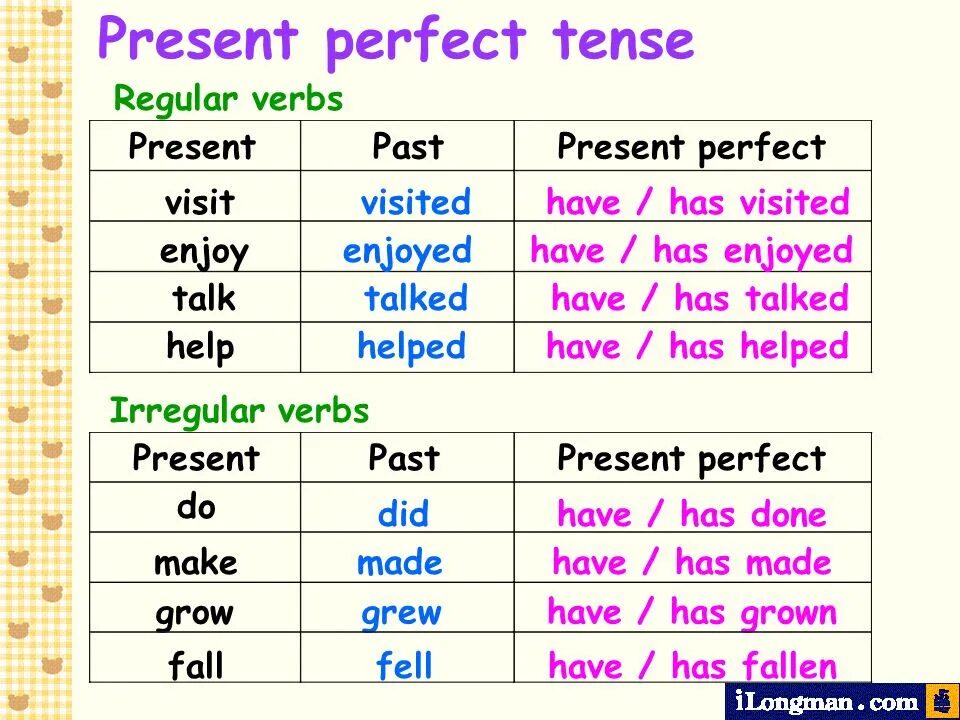 Present perfect tense

Regular verbs

| Present | Past | Present perfect |
|---|---|---|
| visit | visited | have / has visited |
| enjoy | enjoyed | have / has enjoyed |
| talk | talked | have / has talked |
| help | helped | have / has helped |

Irregular verbs

| Present | Past | Present perfect |
|---|---|---|
| do | did | have / has done |
| make | made | have / has made |
| grow | grew | have / has grown |
| fall | fell | have / has fallen |

iLongman.com